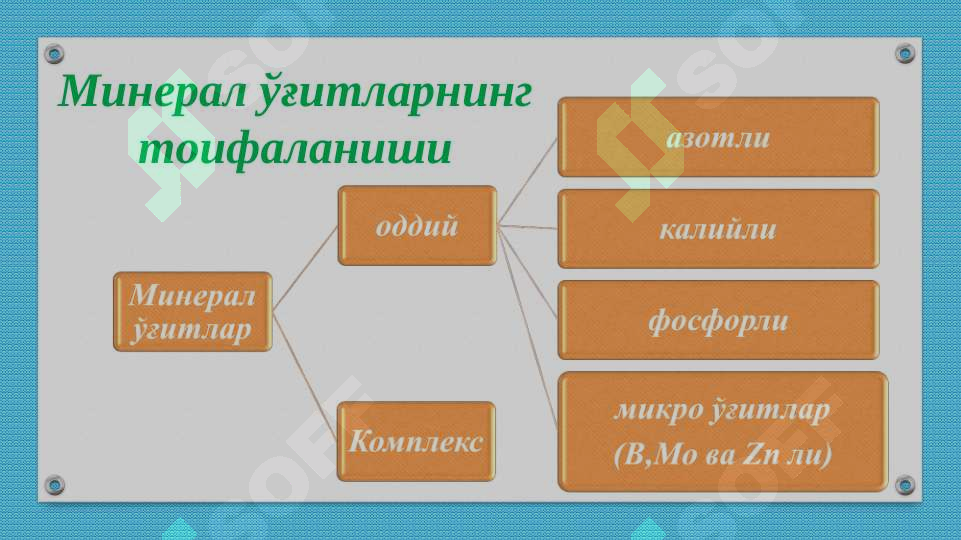 Минерал ўғитларнинг тоифаланиши

Минерал ўғитлар

оддий

Комплекс

азотли

калийли

фосфорли

микро ўғитлар (B,Mo ва Zn ли)